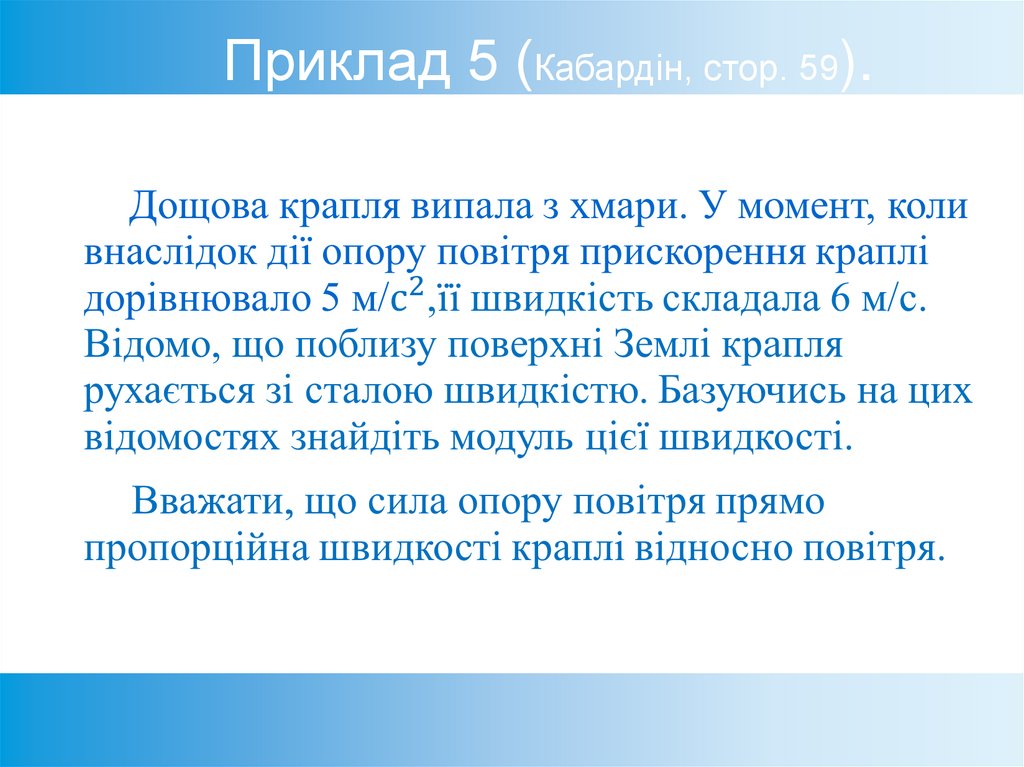 Приклад 5 (Кабардін, стор. 59).

Дощова крапля випала з хмари. У момент, коли внаслідок дії опору повітря прискорення краплі дорівнювало 5 м/с$^2$,її швидкість складала 6 м/с. Відомо, що поблизу поверхні Землі крапля рухається зі сталою швидкістю. Базуючись на цих відомостях знайдіть модуль цієї швидкості.

Вважати, що сила опору повітря прямо пропорційна швидкості краплі відносно повітря.